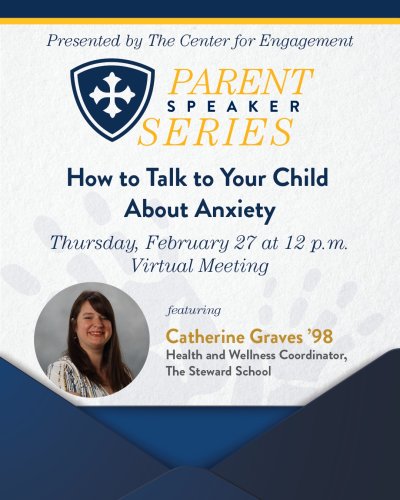 Presented by The Center for Engagement

PARENT
SPEAKER
SERIES

How to Talk to Your Child About Anxiety

Thursday, February 27 at 12 p.m.
Virtual Meeting

featuring

Catherine Graves '98
Health and Wellness Coordinator, The Steward School